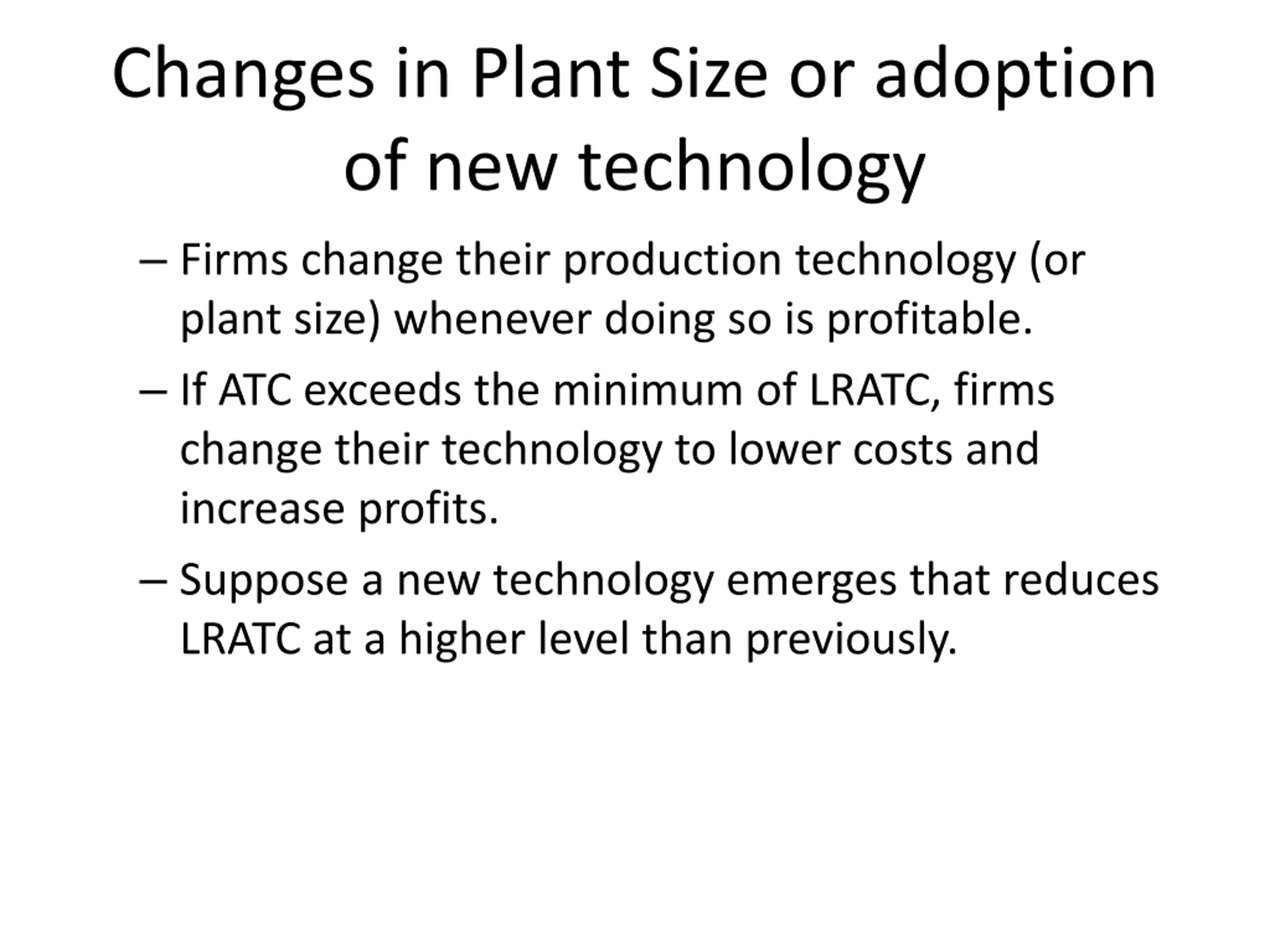 Changes in Plant Size or adoption of new technology

– Firms change their production technology (or plant size) whenever doing so is profitable.

– If ATC exceeds the minimum of LRATC, firms change their technology to lower costs and increase profits.

– Suppose a new technology emerges that reduces LRATC at a higher level than previously.